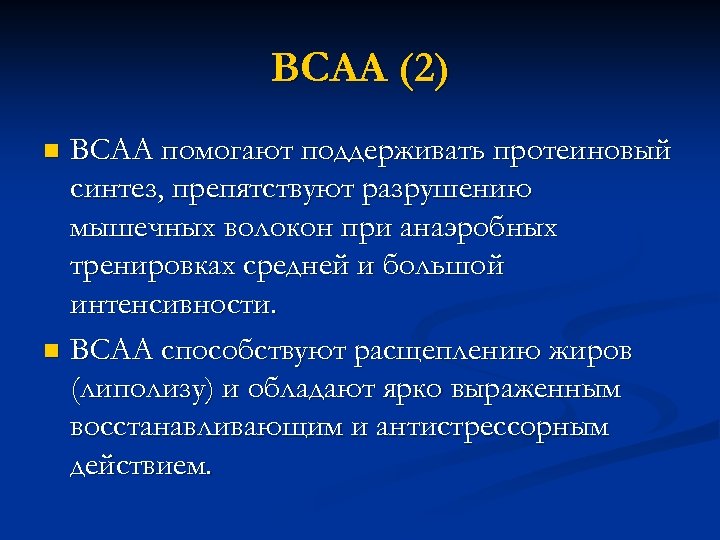 BCAA (2)

BCAA помогают поддерживать протеиновый синтез, препятствуют разрушению мышечных волокон при анаэробных тренировках средней и большой интенсивности.

BCAA способствуют расщеплению жиров (липолизу) и обладают ярко выраженным восстанавливающим и антистрессорным действием.